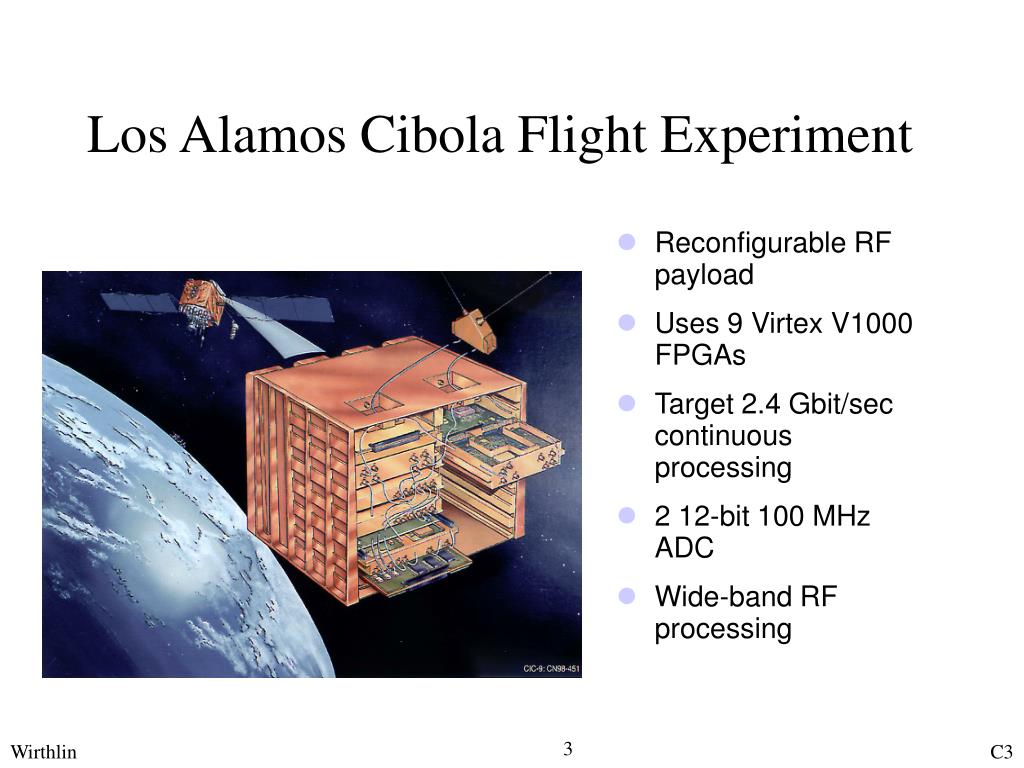 Los Alamos Cibola Flight Experiment

CIC-9: CN98-451

- Reconfigurable RF payload
- Uses 9 Virtex V1000 FPGAs
- Target 2.4 Gbit/sec continuous processing
- 2 12-bit 100 MHz ADC
- Wide-band RF processing

Wirthlin 3 C3